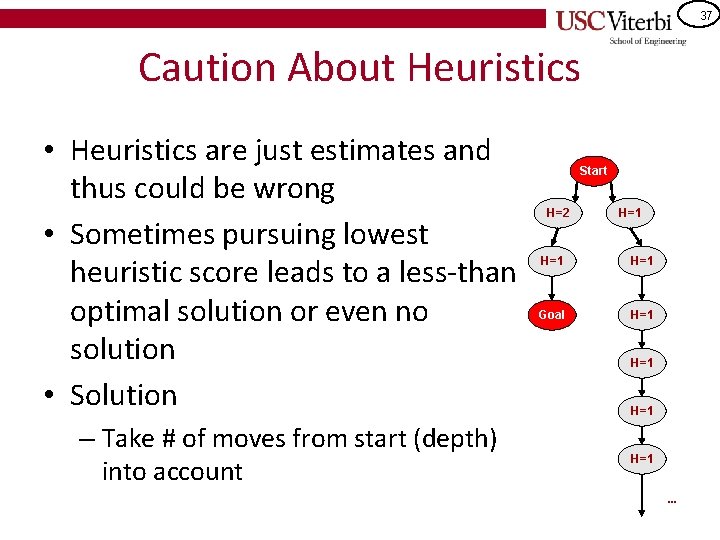 USC Viterbi
School of Engineering

37

Caution About Heuristics

• Heuristics are just estimates and thus could be wrong
• Sometimes pursuing lowest heuristic score leads to a less-than optimal solution or even no solution
• Solution
– Take # of moves from start (depth) into account

Start
H=2
H=1
H=1
H=1
Goal
H=1
H=1
H=1
H=1
...